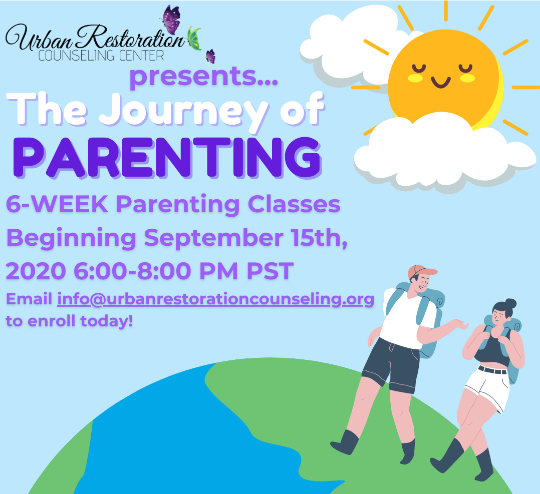 Urban Restoration
COUNSELING CENTER

presents...

The Journey of
PARENTING

6-WEEK Parenting Classes Beginning September 15th, 2020 6:00-8:00 PM PST

Email info@urbanrestorationcounseling.org to enroll today!